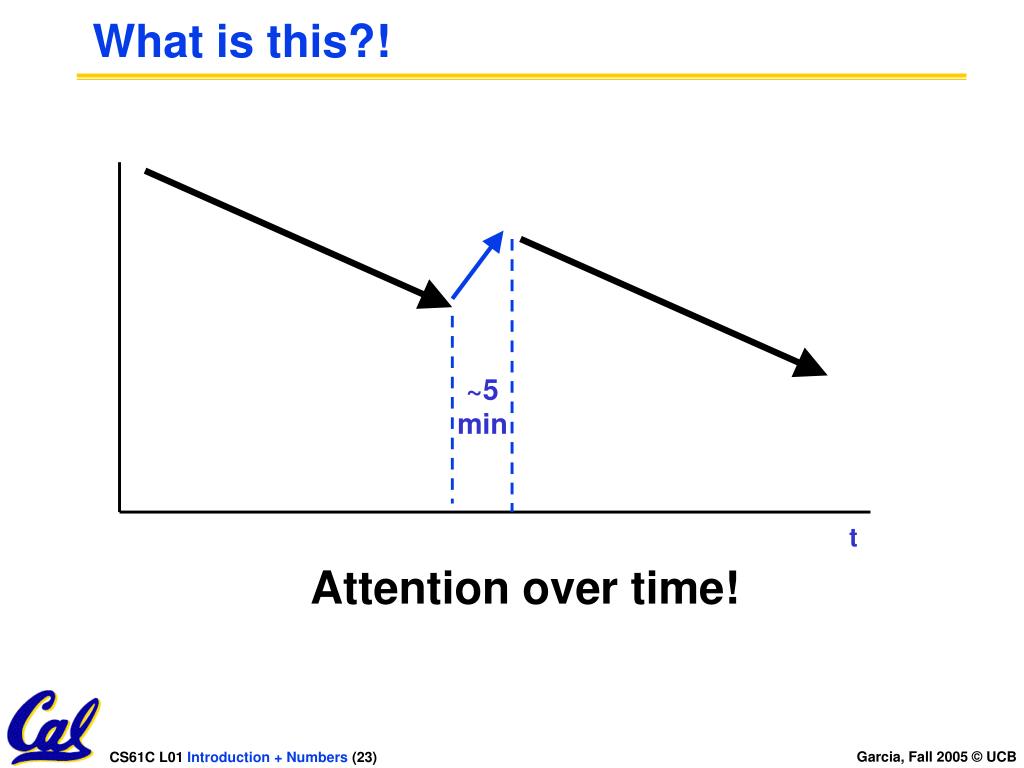 What is this?!

~5 min

t

Attention over time!

Cal

CS61C L01 Introduction + Numbers (23)

Garcia, Fall 2005 © UCB